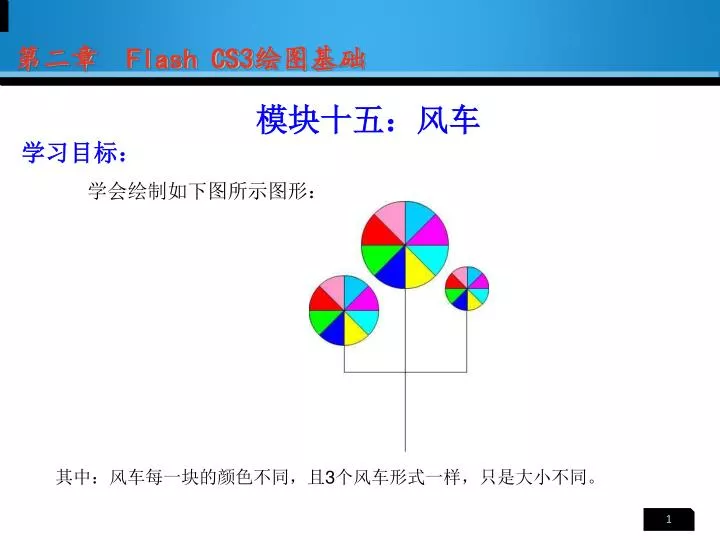 第二章 Flash CS3绘图基础

模块十五：风车

学习目标：

学会绘制如下图所示图形：

其中：风车每一块的颜色不同，且3个风车形式一样，只是大小不同。

1